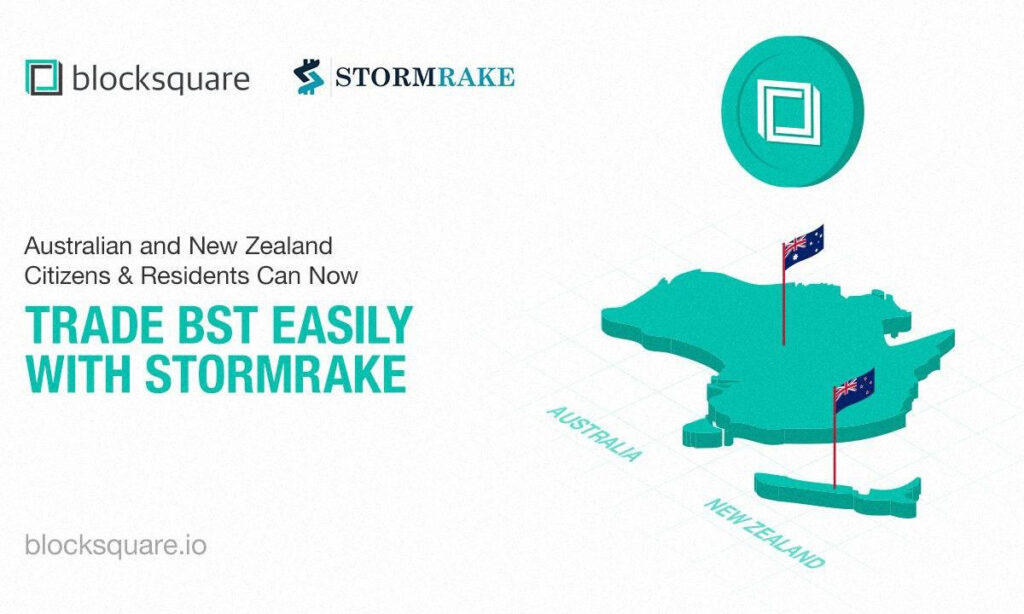 blocksquare

STORMRAKE

Australian and New Zealand Citizens & Residents Can Now

TRADE BST EASILY WITH STORMRAKE

AUSTRALIA

NEW ZEALAND

blocksquare.io